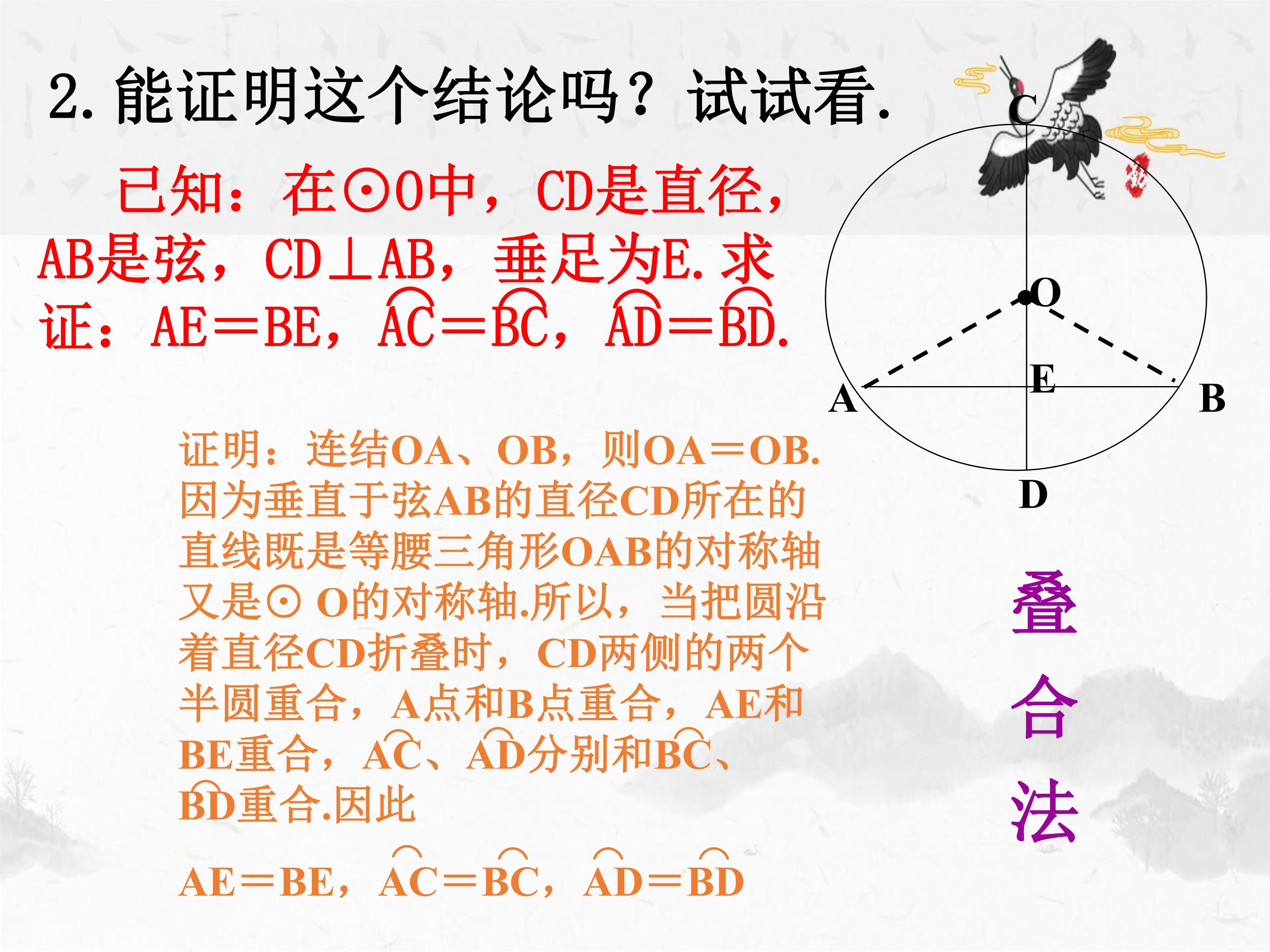 2. 能证明这个结论吗？试试看.

已知：在⊙O中，CD是直径，AB是弦，CD⊥AB，垂足为E. 求证：AE＝BE，$\overset{\frown}{AC}=\overset{\frown}{BC}$，$\overset{\frown}{AD}=\overset{\frown}{BD}$.

C

O

E

A

B

D

证明：连结OA、OB，则OA＝OB. 因为垂直于弦AB的直径CD所在的直线既是等腰三角形OAB的对称轴又是⊙ O的对称轴.所以，当把圆沿着直径CD折叠时，CD两侧的两个半圆重合，A点和B点重合，AE和BE重合，$\overset{\frown}{AC}$、$\overset{\frown}{AD}$分别和$\overset{\frown}{BC}$、$\overset{\frown}{BD}$重合.因此

AE＝BE，$\overset{\frown}{AC}=\overset{\frown}{BC}$，$\overset{\frown}{AD}=\overset{\frown}{BD}$

叠合法